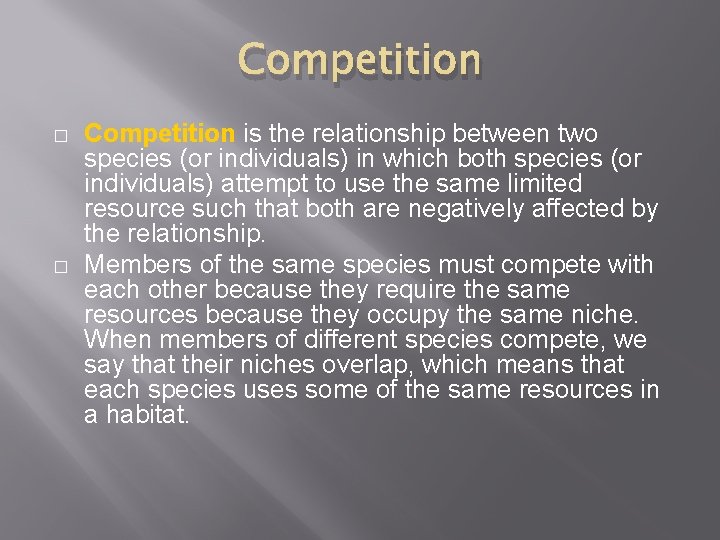 Competition

□ Competition is the relationship between two species (or individuals) in which both species (or individuals) attempt to use the same limited resource such that both are negatively affected by the relationship.

□ Members of the same species must compete with each other because they require the same resources because they occupy the same niche. When members of different species compete, we say that their niches overlap, which means that each species uses some of the same resources in a habitat.